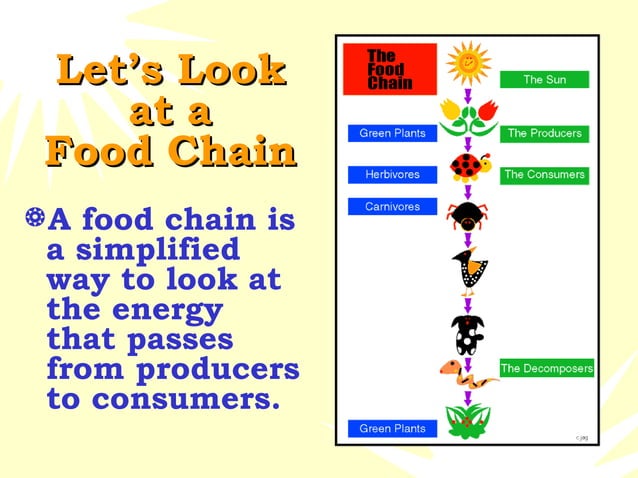 Let's Look at a Food Chain

A food chain is a simplified way to look at the energy that passes from producers to consumers.

The Food Chain

The Sun

Green Plants

The Producers

Herbivores

The Consumers

Carnivores

The Decomposers

Green Plants

c.jag